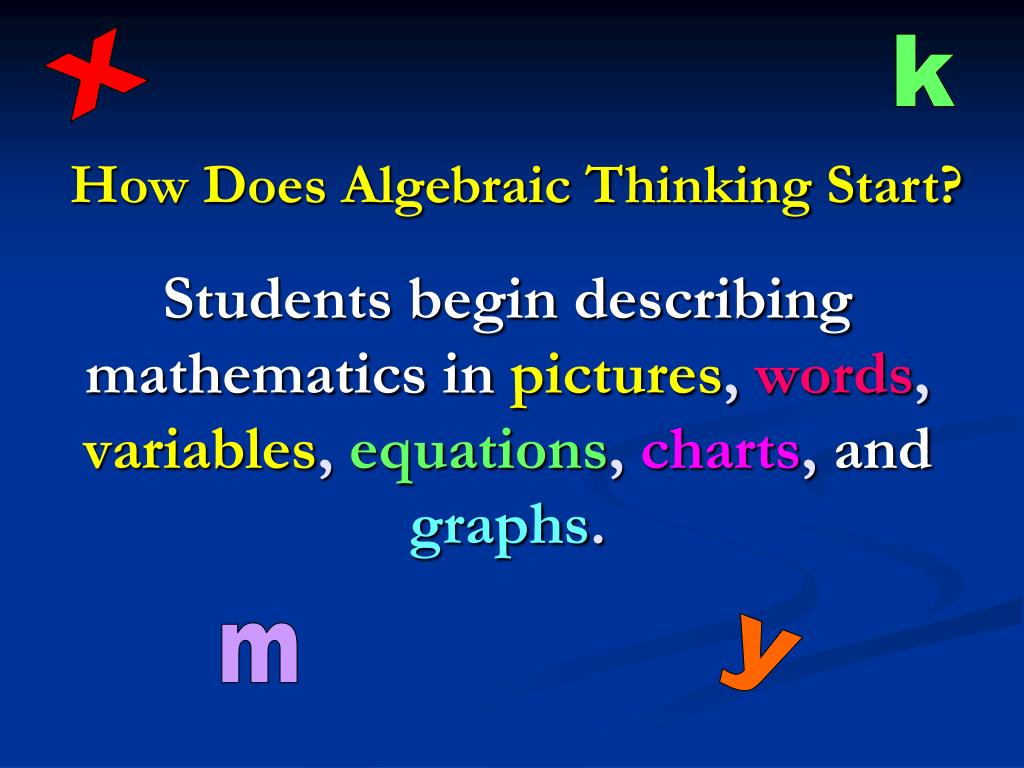 x

k

How Does Algebraic Thinking Start?

Students begin describing mathematics in pictures, words, variables, equations, charts, and graphs.

m

y